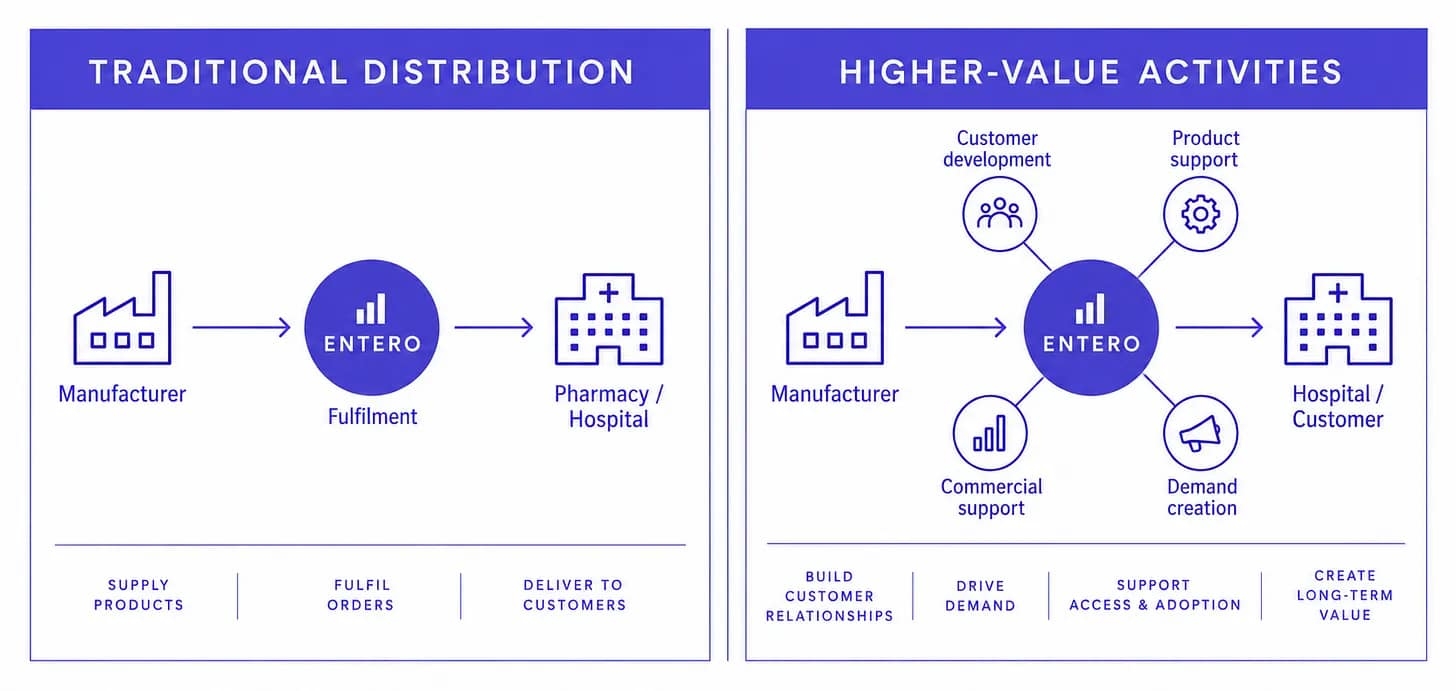 TRADITIONAL DISTRIBUTION

Manufacturer

ENTERO

Fulfilment

Pharmacy / Hospital

SUPPLY PRODUCTS

FULFIL ORDERS

DELIVER TO CUSTOMERS

HIGHER-VALUE ACTIVITIES

Customer development

Product support

Manufacturer

ENTERO

Hospital / Customer

Commercial support

Demand creation

BUILD CUSTOMER RELATIONSHIPS

DRIVE DEMAND

SUPPORT ACCESS & ADOPTION

CREATE LONG-TERM VALUE